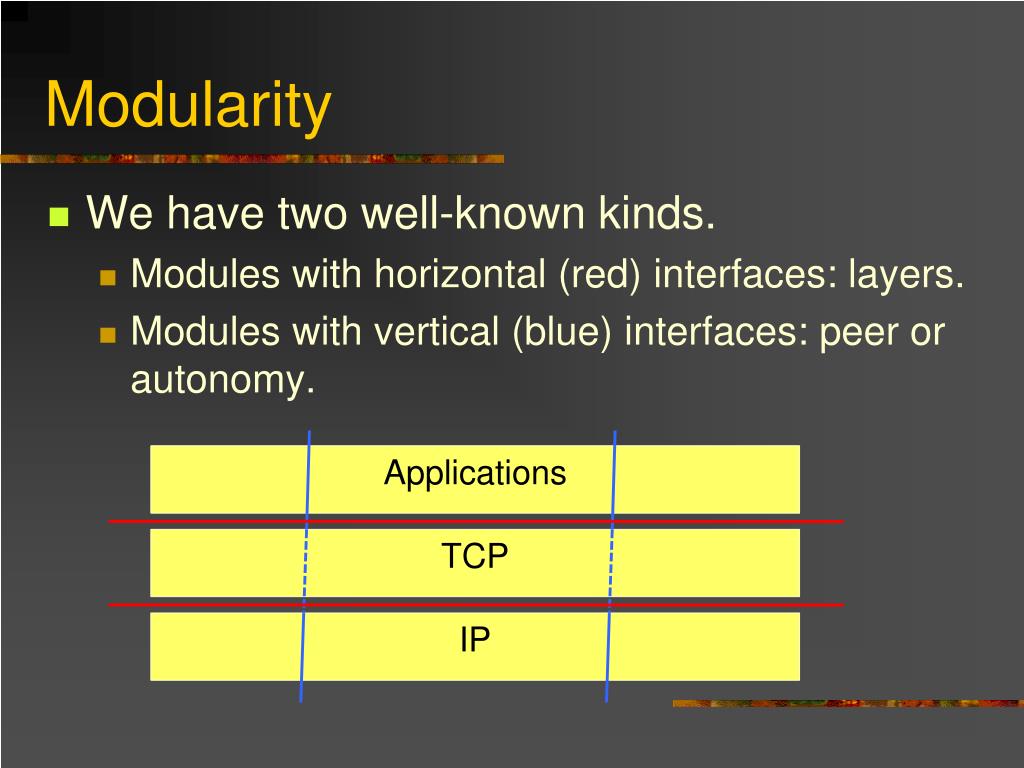 Modularity

We have two well-known kinds.

Modules with horizontal (red) interfaces: layers.

Modules with vertical (blue) interfaces: peer or autonomy.

Applications

TCP

IP